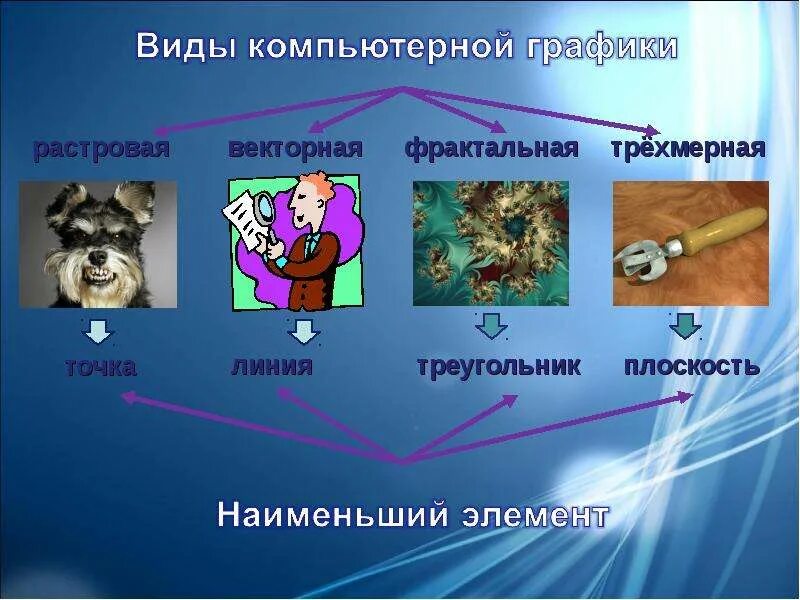 Виды компьютерной графики

растровая

векторная

фрактальная

трёхмерная

точка

линия

треугольник

плоскость

Наименьший элемент